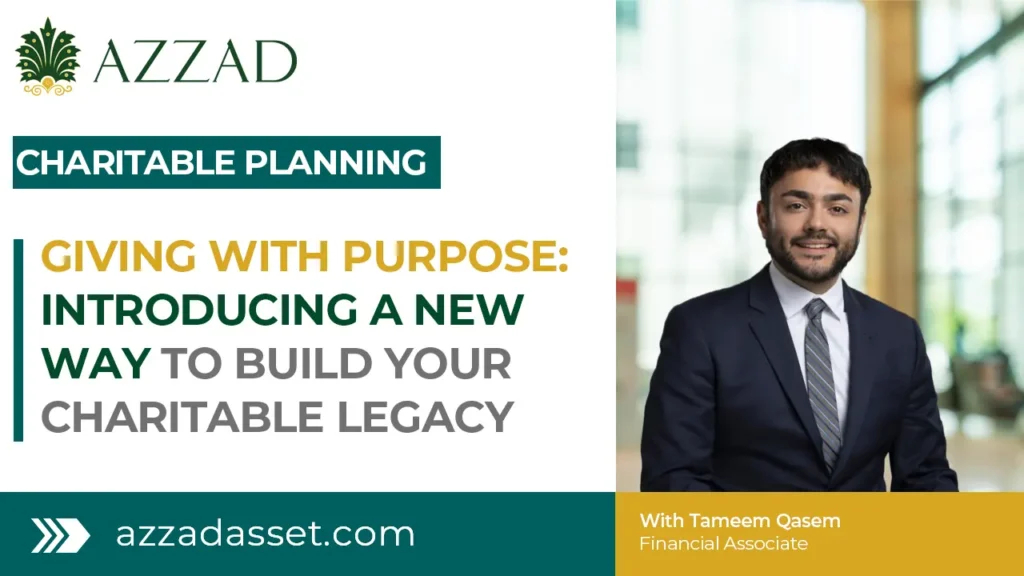 AZZAD

CHARITABLE PLANNING

GIVING WITH PURPOSE: INTRODUCING A NEW WAY TO BUILD YOUR CHARITABLE LEGACY

azzadasset.com

With Tameem Qasem
Financial Associate